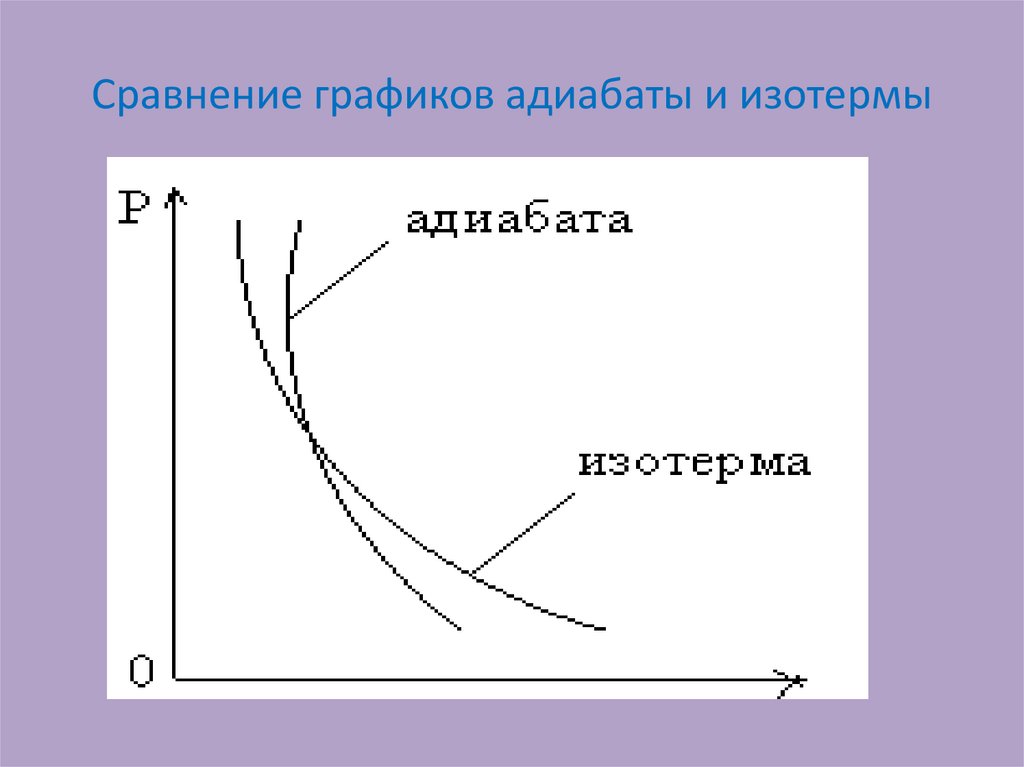 Сравнение графиков адиабаты и изотермы

P

адиабата

изотерма

0